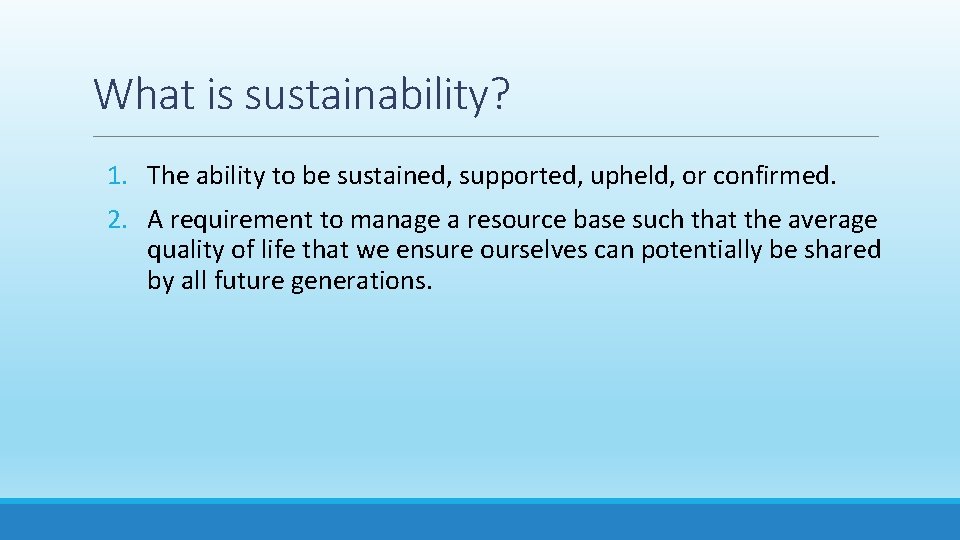 What is sustainability?

1. The ability to be sustained, supported, upheld, or confirmed.

2. A requirement to manage a resource base such that the average quality of life that we ensure ourselves can potentially be shared by all future generations.